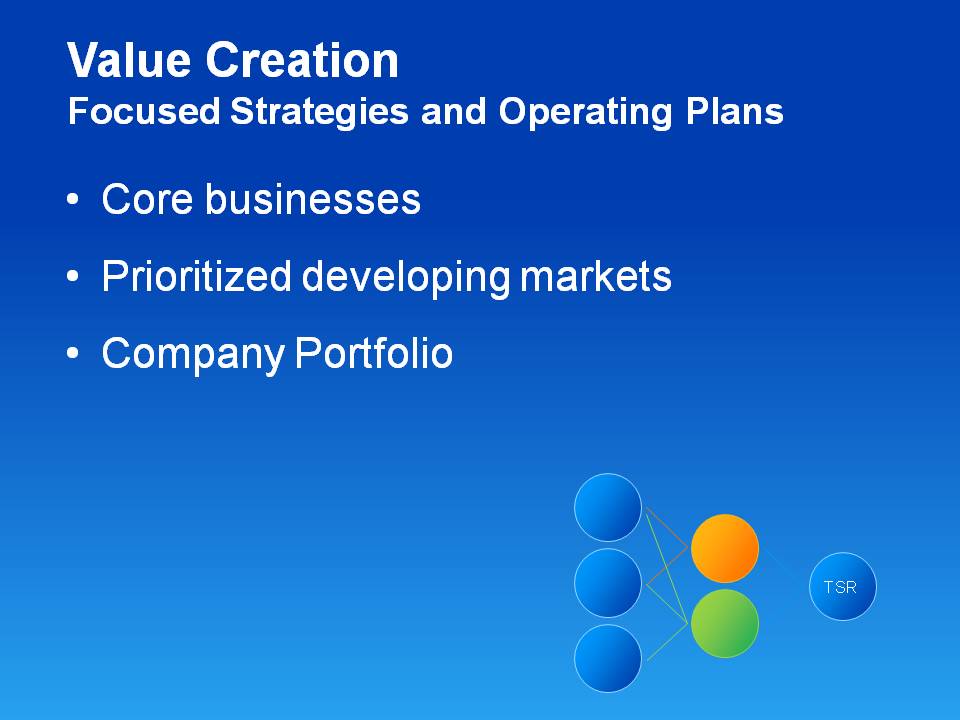 Value Creation
Focused Strategies and Operating Plans

• Core businesses

• Prioritized developing markets

• Company Portfolio

TSR